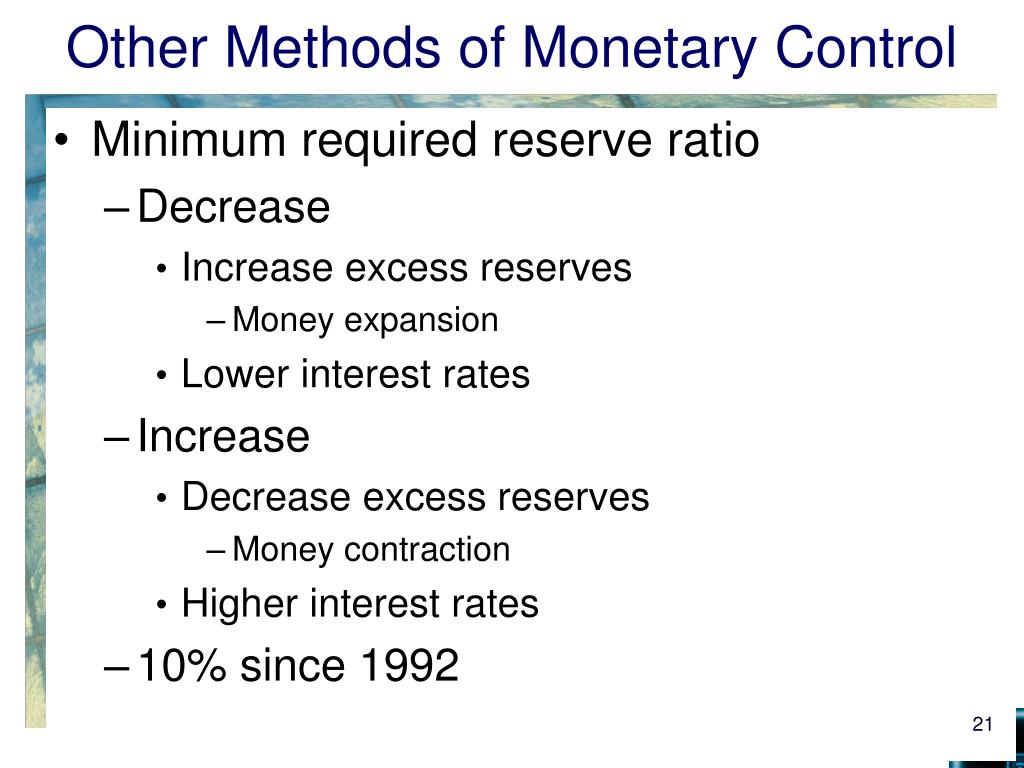 Other Methods of Monetary Control

• Minimum required reserve ratio
– Decrease
• Increase excess reserves
– Money expansion
• Lower interest rates
– Increase
• Decrease excess reserves
– Money contraction
• Higher interest rates
– 10% since 1992

21